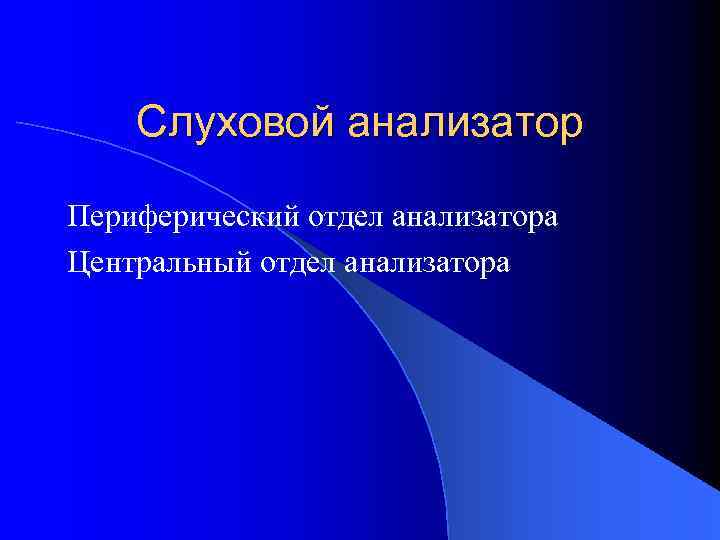 Слуховой анализатор

Периферический отдел анализатора
Центральный отдел анализатора